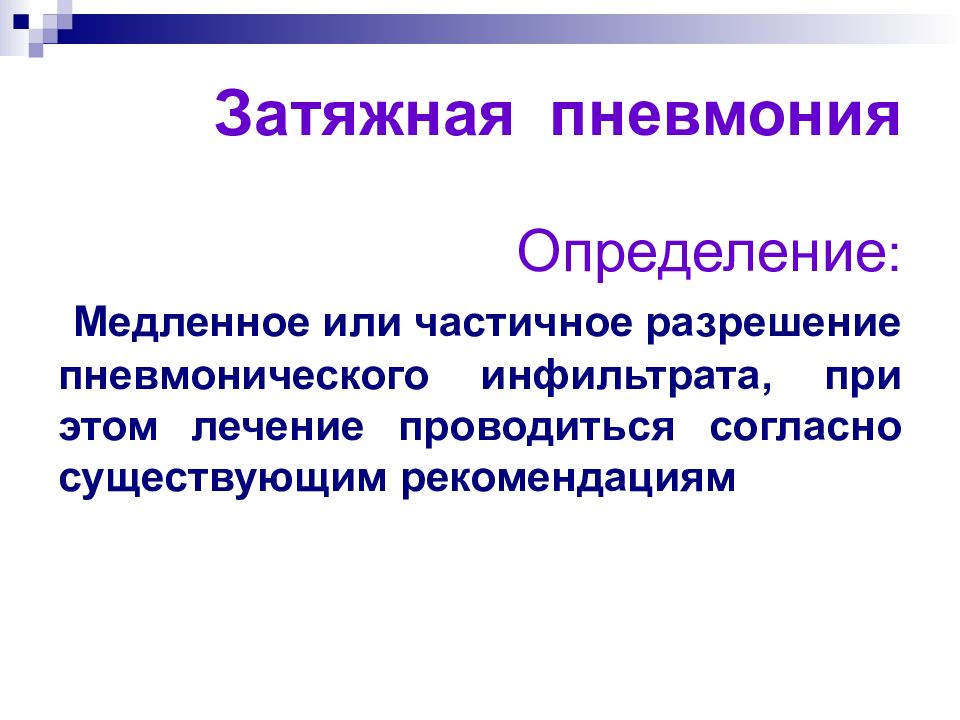 Затяжная пневмония

Определение:

Медленное или частичное разрешение пневмонического инфильтрата, при этом лечение проводиться согласно существующим рекомендациям